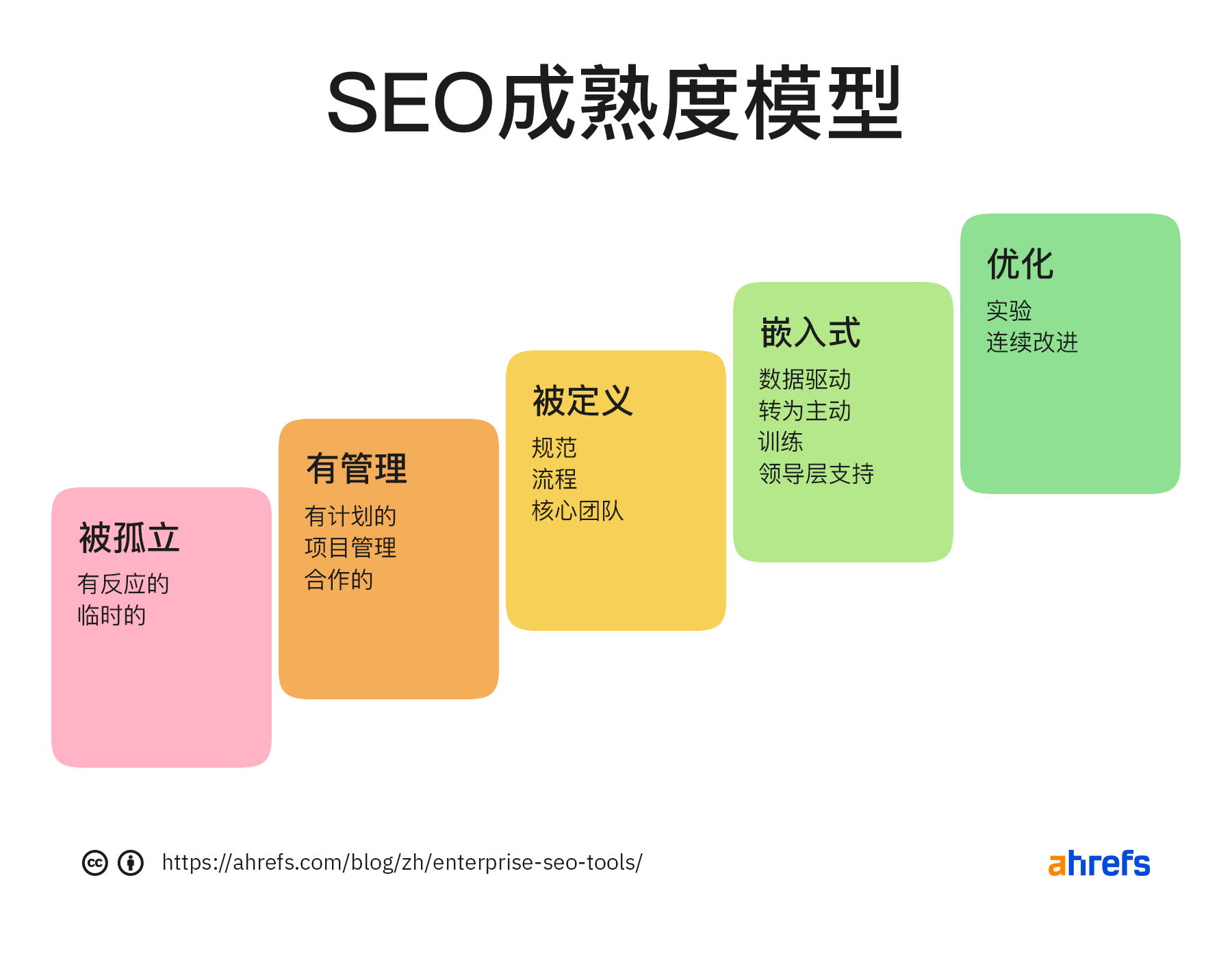 SEO成熟度模型

被孤立
有反应的
临时的

有管理
有计划的
项目管理
合作的

被定义
规范
流程
核心团队

嵌入式
数据驱动
转为主动
训练
领导层支持

优化
实验
连续改进

https://ahrefs.com/blog/zh/enterprise-seo-tools/

ahrefs